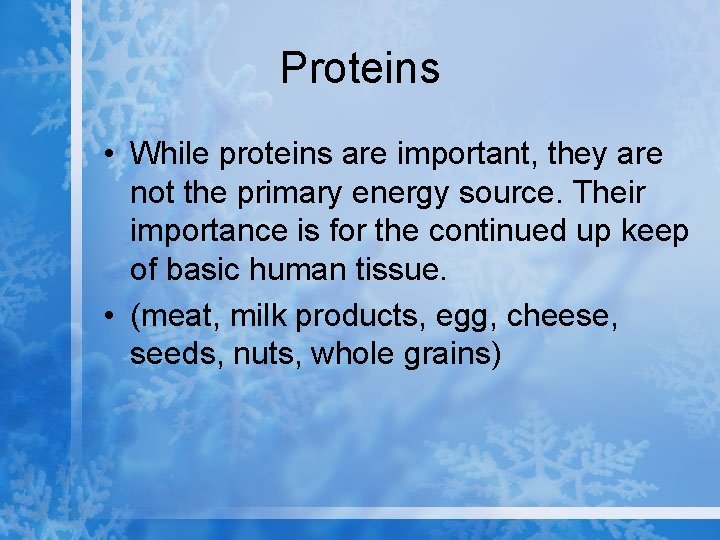 Proteins

• While proteins are important, they are not the primary energy source. Their importance is for the continued up keep of basic human tissue.

• (meat, milk products, egg, cheese, seeds, nuts, whole grains)